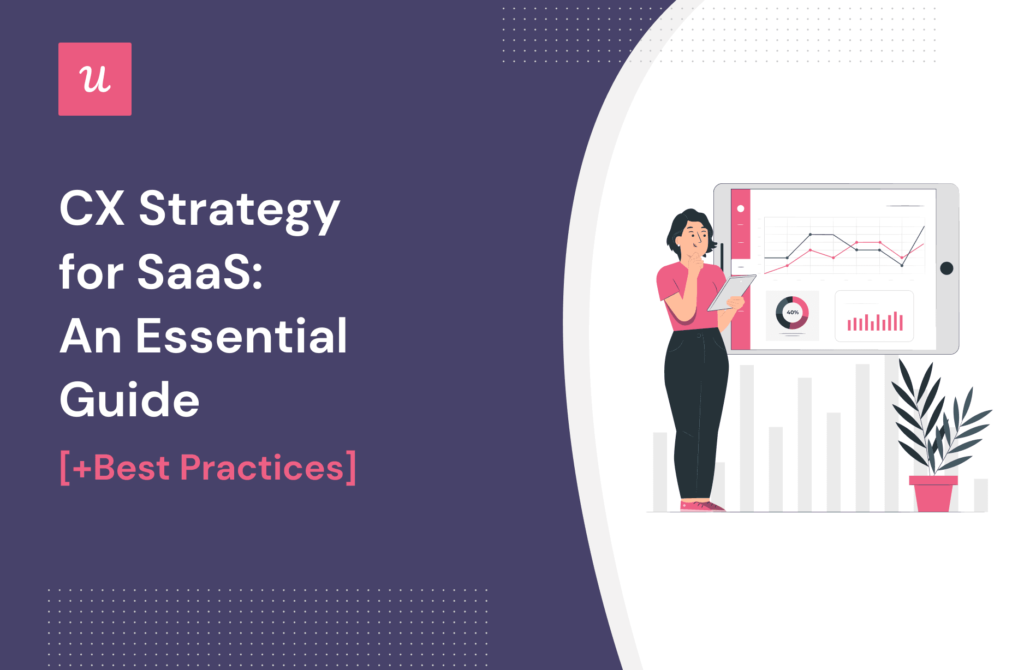 u

CX Strategy for SaaS: An Essential Guide

[+Best Practices]

40%